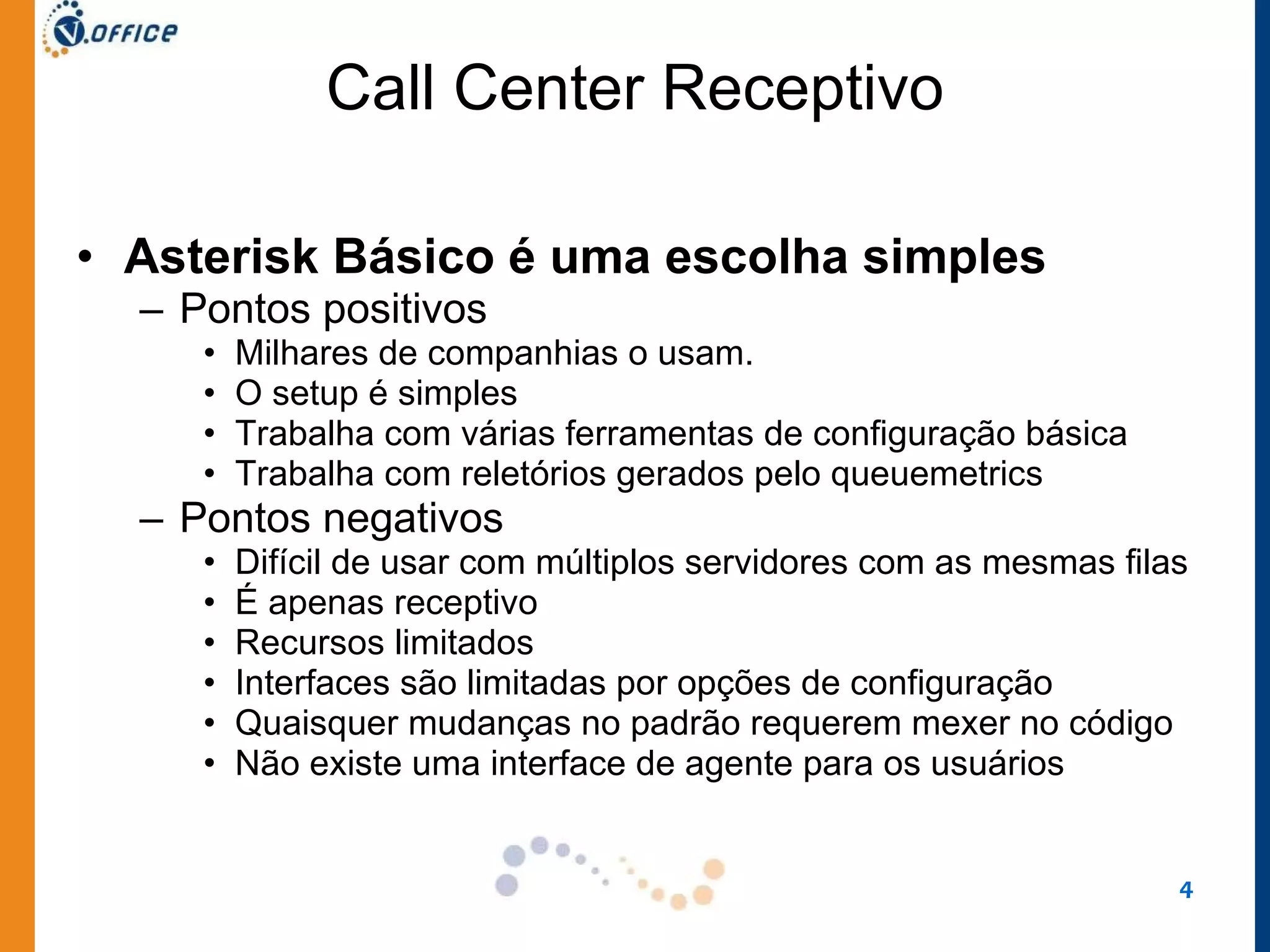 V.OFFICE

Call Center Receptivo

• Asterisk Básico é uma escolha simples
– Pontos positivos
• Milhares de companhias o usam.
• O setup é simples
• Trabalha com várias ferramentas de configuração básica
• Trabalha com reletórios gerados pelo queuemetrics
– Pontos negativos
• Difícil de usar com múltiplos servidores com as mesmas filas
• É apenas receptivo
• Recursos limitados
• Interfaces são limitadas por opções de configuração
• Quaisquer mudanças no padrão requerem mexer no código
• Não existe uma interface de agente para os usuários

4